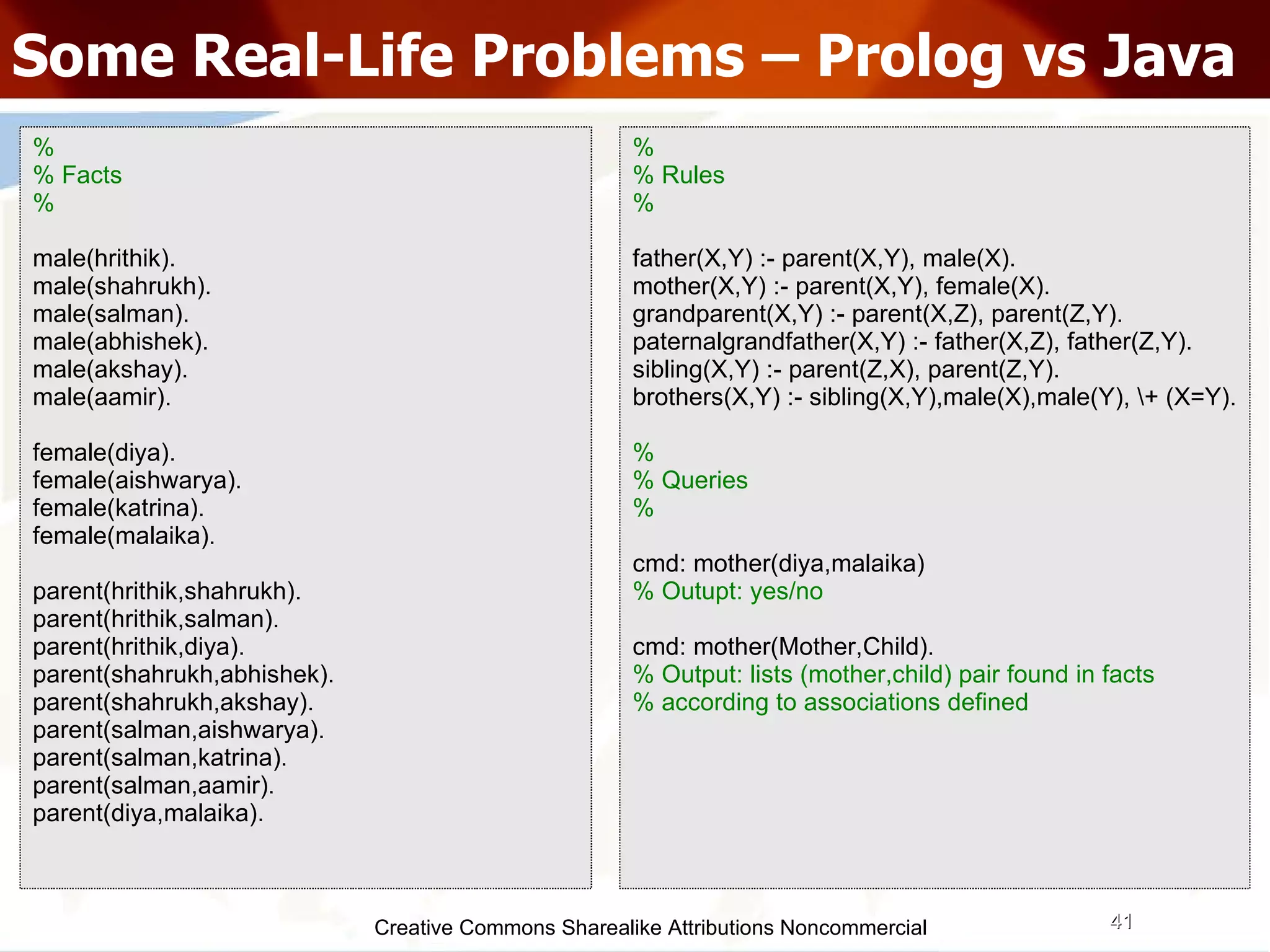 Some Real-Life Problems – Prolog vs Java

%
% Facts
%

male(hrithik).
male(shahrukh).
male(salman).
male(abhishek).
male(akshay).
male(aamir).

female(diya).
female(aishwarya).
female(katrina).
female(malaika).

parent(hrithik,shahrukh).
parent(hrithik,salman).
parent(hrithik,diya).
parent(shahrukh,abhishek).
parent(shahrukh,akshay).
parent(salman,aishwarya).
parent(salman,katrina).
parent(salman,aamir).
parent(diya,malaika).

%
% Rules
%

father(X,Y) :- parent(X,Y), male(X).
mother(X,Y) :- parent(X,Y), female(X).
grandparent(X,Y) :- parent(X,Z), parent(Z,Y).
paternalgrandfather(X,Y) :- father(X,Z), father(Z,Y).
sibling(X,Y) :- parent(Z,X), parent(Z,Y).
brothers(X,Y) :- sibling(X,Y),male(X),male(Y), \+ (X=Y).

%
% Queries
%

cmd: mother(diya,malaika)
% Outupt: yes/no

cmd: mother(Mother,Child).
% Output: lists (mother,child) pair found in facts
% according to associations defined

Creative Commons Sharealike Attributions Noncommercial

41